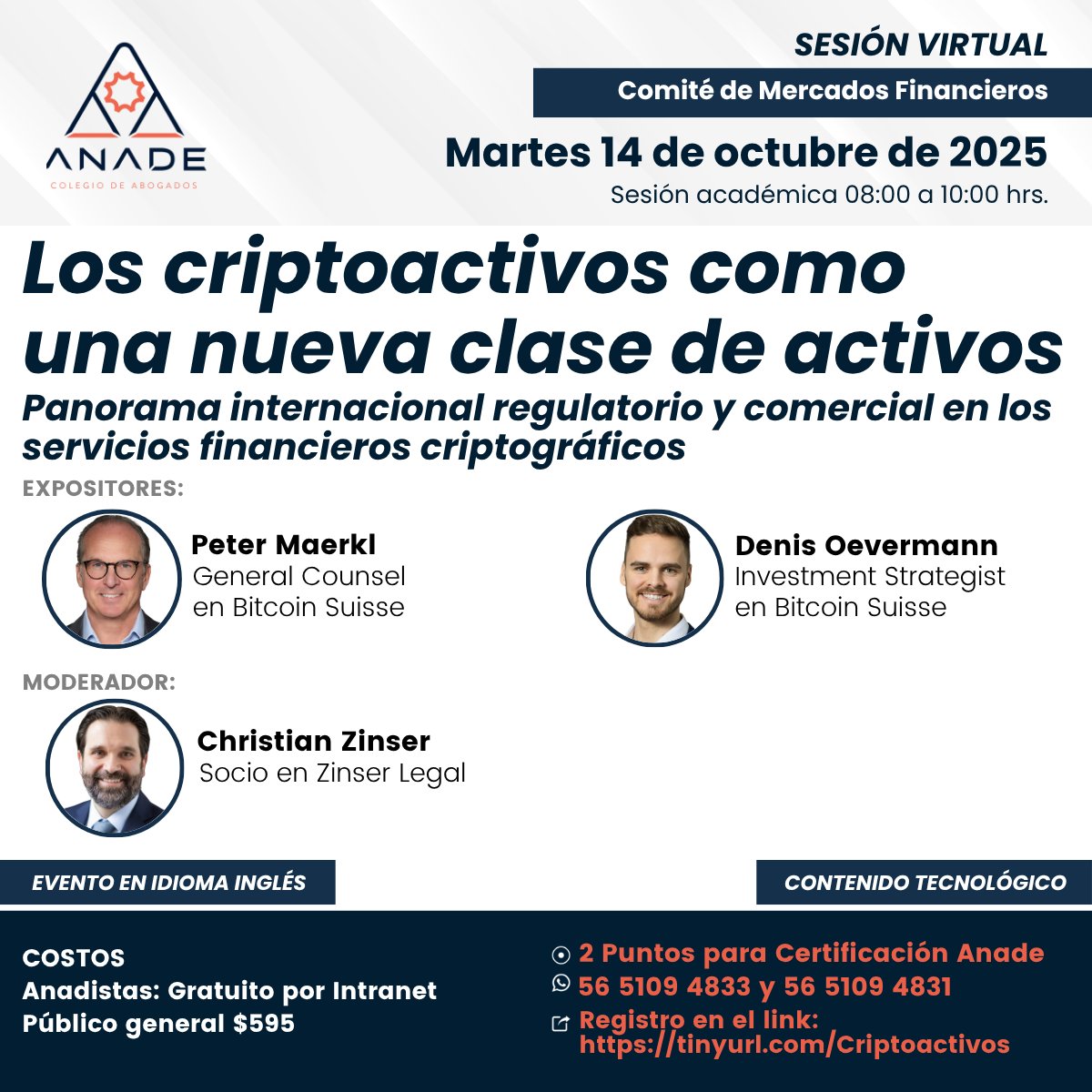 ANADE
COLEGIO DE ABOGADOS

SESIÓN VIRTUAL

Comité de Mercados Financieros

Martes 14 de octubre de 2025
Sesión académica 08:00 a 10:00 hrs.

Los criptoactivos como una nueva clase de activos

Panorama internacional regulatorio y comercial en los servicios financieros criptográficos

EXPOSITORES:

Peter Maerkl
General Counsel en Bitcoin Suisse

Denis Oevermann
Investment Strategist en Bitcoin Suisse

MODERADOR:

Christian Zinser
Socio en Zinser Legal

EVENTO EN IDIOMA INGLÉS

CONTENIDO TECNOLÓGICO

COSTOS
Anadistas: Gratuito por Intranet
Público general $595

2 Puntos para Certificación Anade
56 5109 4833 y 56 5109 4831
Registro en el link: https://tinyurl.com/Criptoactivos